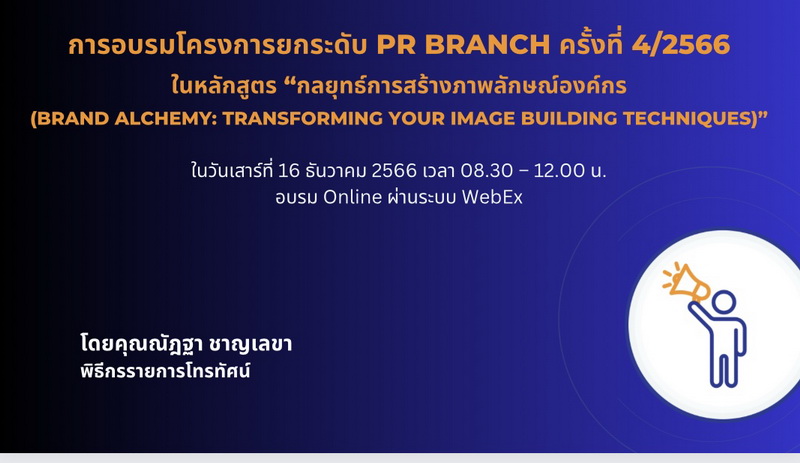 การอบรมโครงการยกระดับ PR BRANCH ครั้งที่ 4/2566

ในหลักสูตร “กลยุทธ์การสร้างภาพลักษณ์องค์กร
(BRAND ALCHEMY: TRANSFORMING YOUR IMAGE BUILDING TECHNIQUES)”

ในวันเสาร์ที่ 16 ธันวาคม 2566 เวลา 08.30 – 12.00 น.
อบรม Online ผ่านระบบ WebEx

โดยคุณณัฏฐา ชาญเลขา
พิธีกรรายการโทรทัศน์